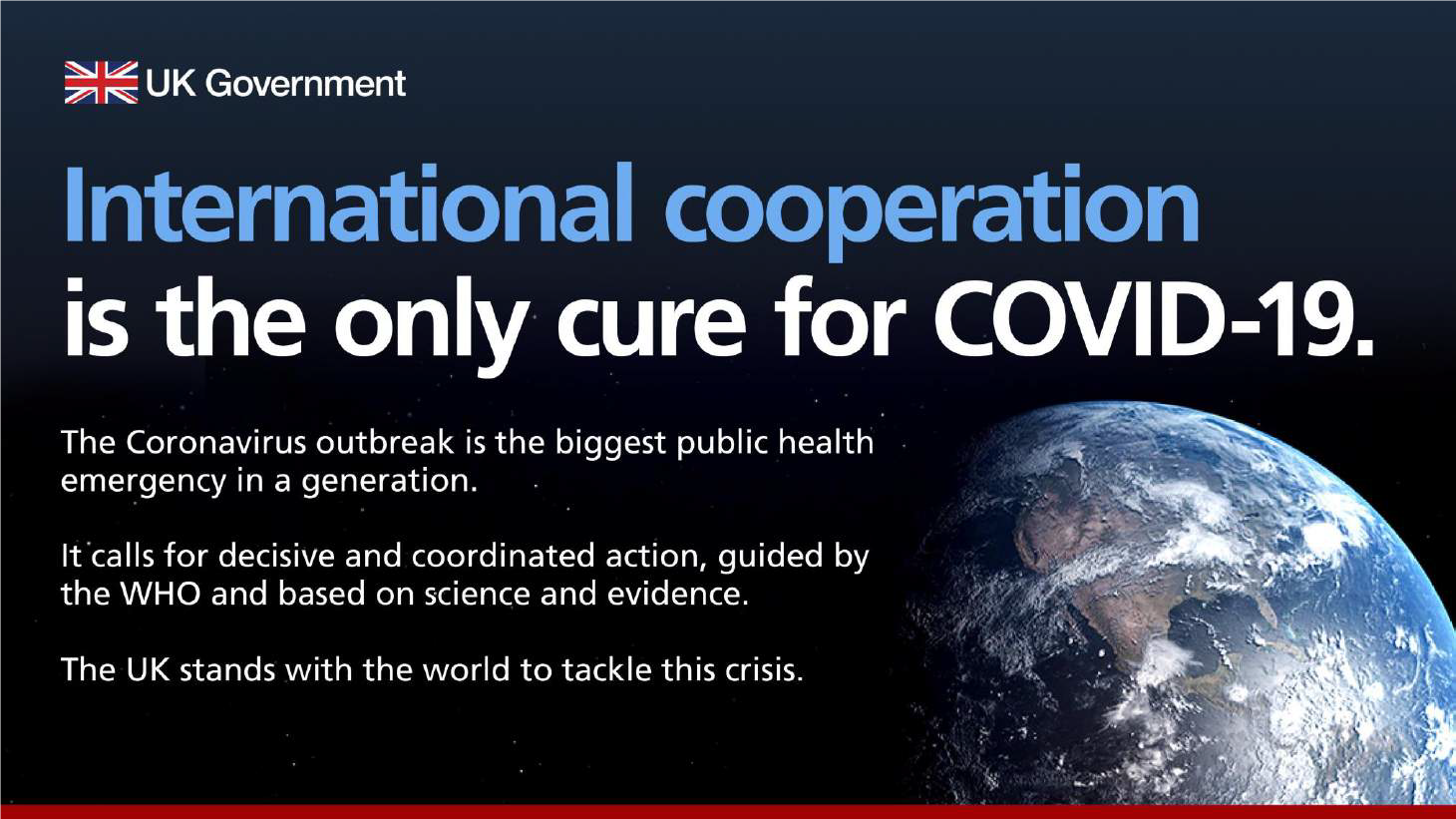 UK Government

International cooperation is the only cure for COVID-19.

The Coronavirus outbreak is the biggest public health emergency in a generation.

It calls for decisive and coordinated action, guided by the WHO and based on science and evidence.

The UK stands with the world to tackle this crisis.